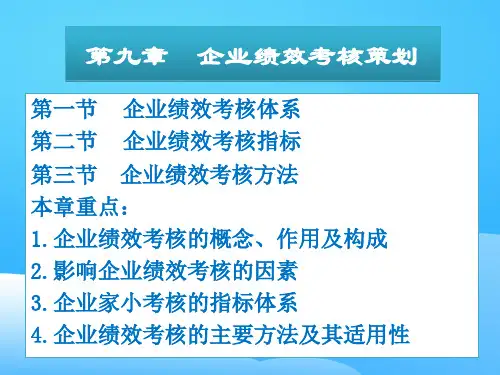 第九章　企业绩效考核策划

第一节　企业绩效考核体系
第二节　企业绩效考核指标
第三节　企业绩效考核方法
本章重点：
1.企业绩效考核的概念、作用及构成
2.影响企业绩效考核的因素
3.企业家小考核的指标体系
4.企业绩效考核的主要方法及其适用性